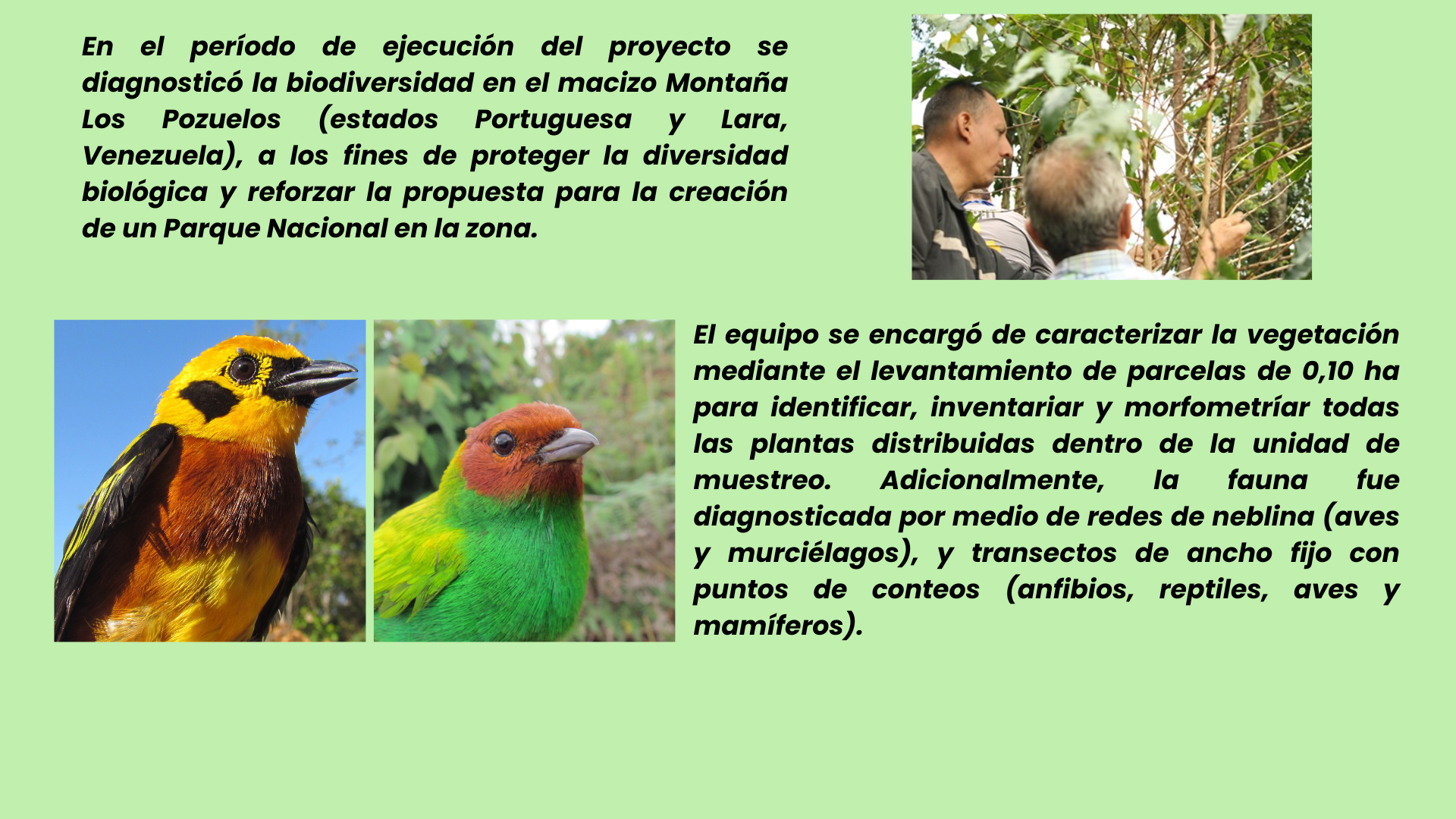 En el período de ejecución del proyecto se diagnosticó la biodiversidad en el macizo Montaña Los Pozuelos (estados Portuguesa y Lara, Venezuela), a los fines de proteger la diversidad biológica y reforzar la propuesta para la creación de un Parque Nacional en la zona.

El equipo se encargó de caracterizar la vegetación mediante el levantamiento de parcelas de 0,10 ha para identificar, inventariar y morfometríar todas las plantas distribuidas dentro de la unidad de muestreo. Adicionalmente, la fauna fue diagnosticada por medio de redes de neblina (aves y murciélagos), y transectos de ancho fijo con puntos de conteos (anfibios, reptiles, aves y mamíferos).